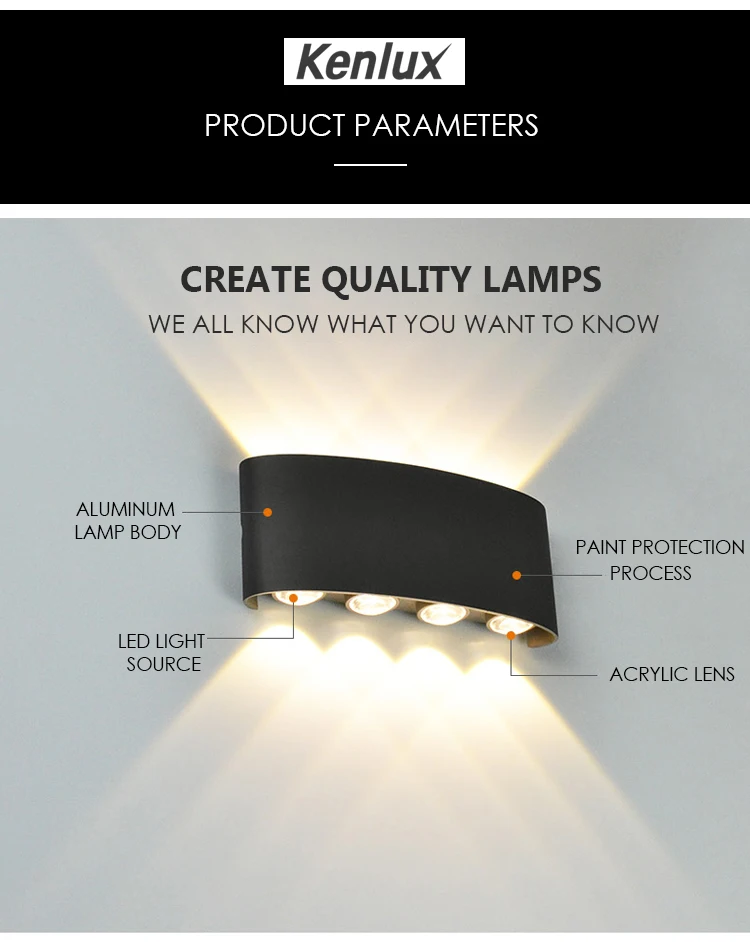 Kenlux

PRODUCT PARAMETERS

CREATE QUALITY LAMPS

WE ALL KNOW WHAT YOU WANT TO KNOW

ALUMINUM LAMP BODY

PAINT PROTECTION PROCESS

LED LIGHT SOURCE

ACRYLIC LENS